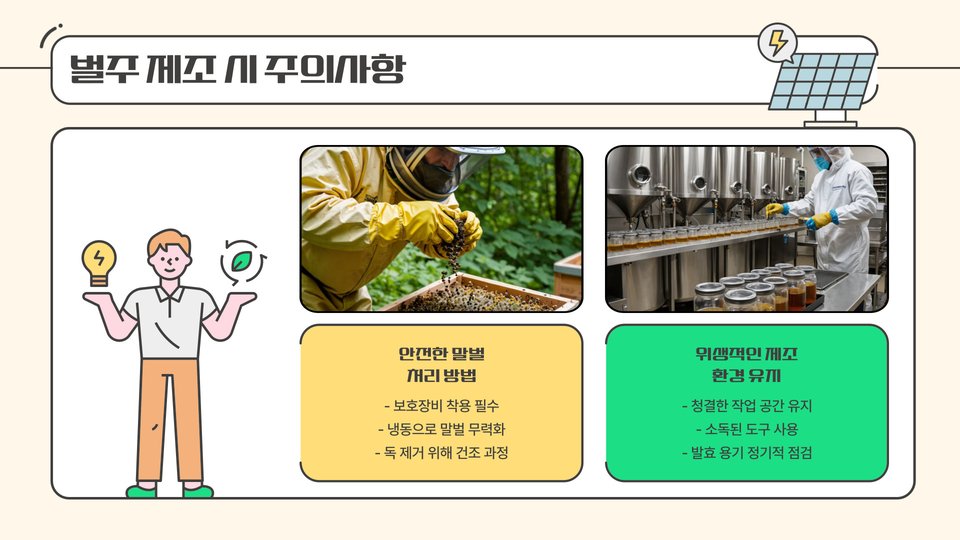 벌주 제조 시 주의사항

안전한 말벌 처리 방법

- 보호장비 착용 필수
- 냉동으로 말벌 무력화
- 독 제거 위해 건조 과정

위생적인 제조 환경 유지

- 청결한 작업 공간 유지
- 소독된 도구 사용
- 발효 용기 정기적 점검